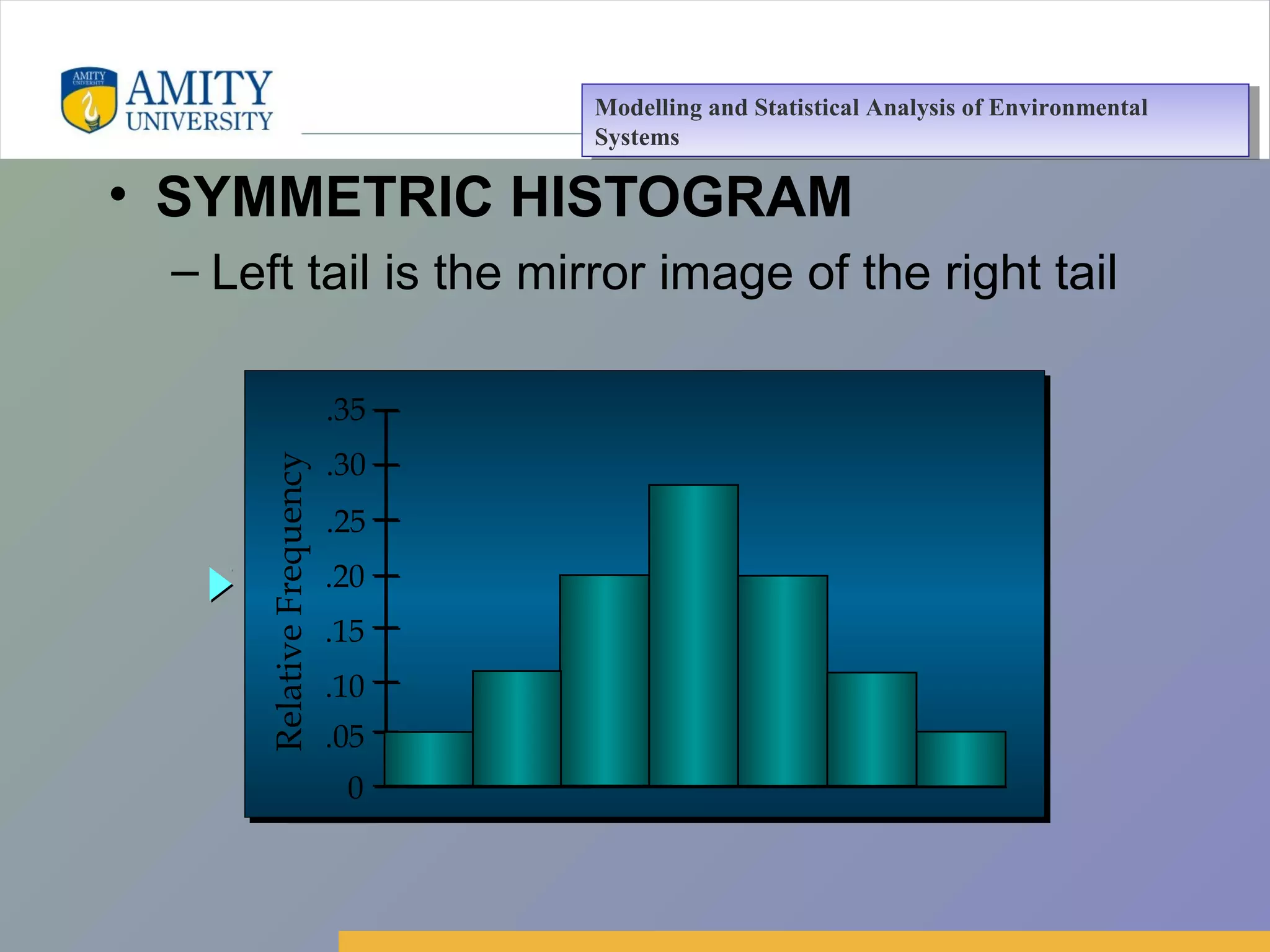 AMITY UNIVERSITY

AMITY UNIVERSITY

Modelling and Statistical Analysis of Environmental Systems

• SYMMETRIC HISTOGRAM

– Left tail is the mirror image of the right tail

Relative Frequency

.35
.30
.25
.20
.15
.10
.05
0